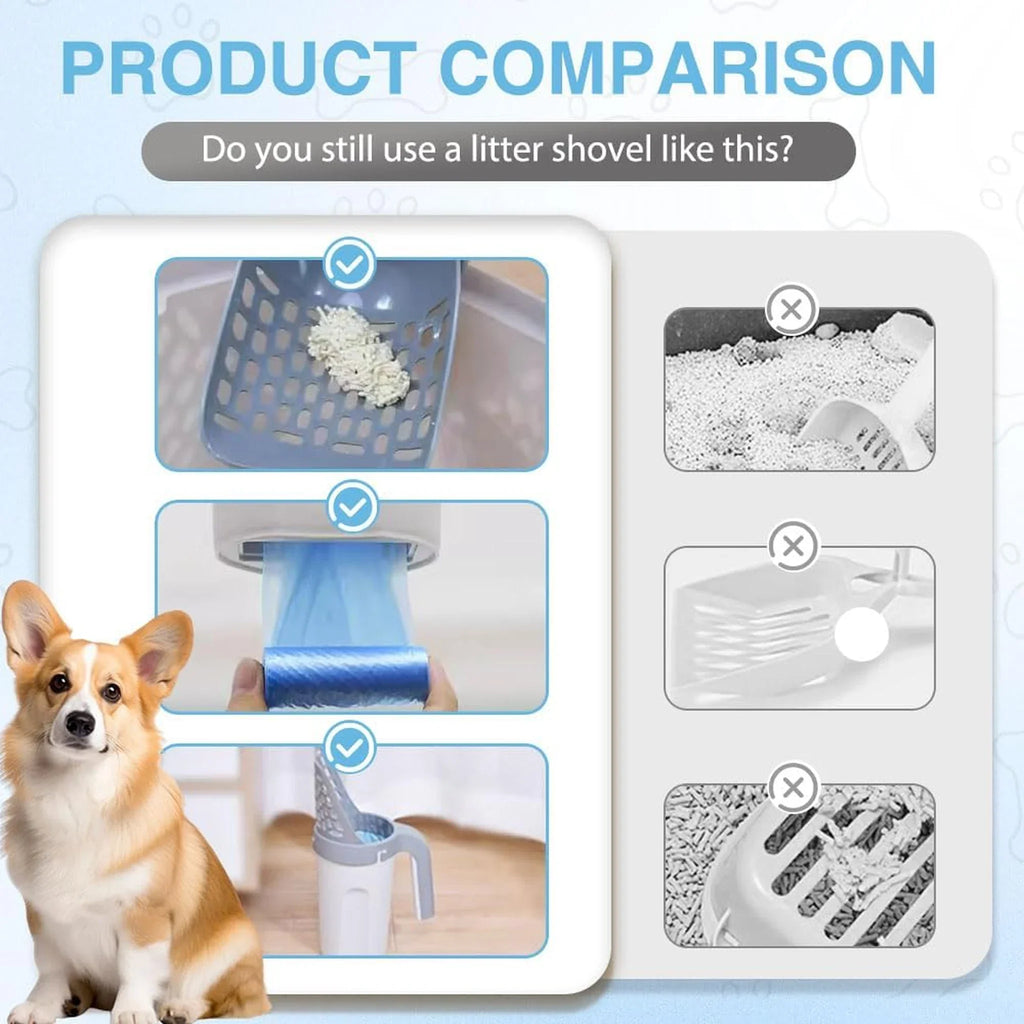 PRODUCT COMPARISON

Do you still use a litter shovel like this?